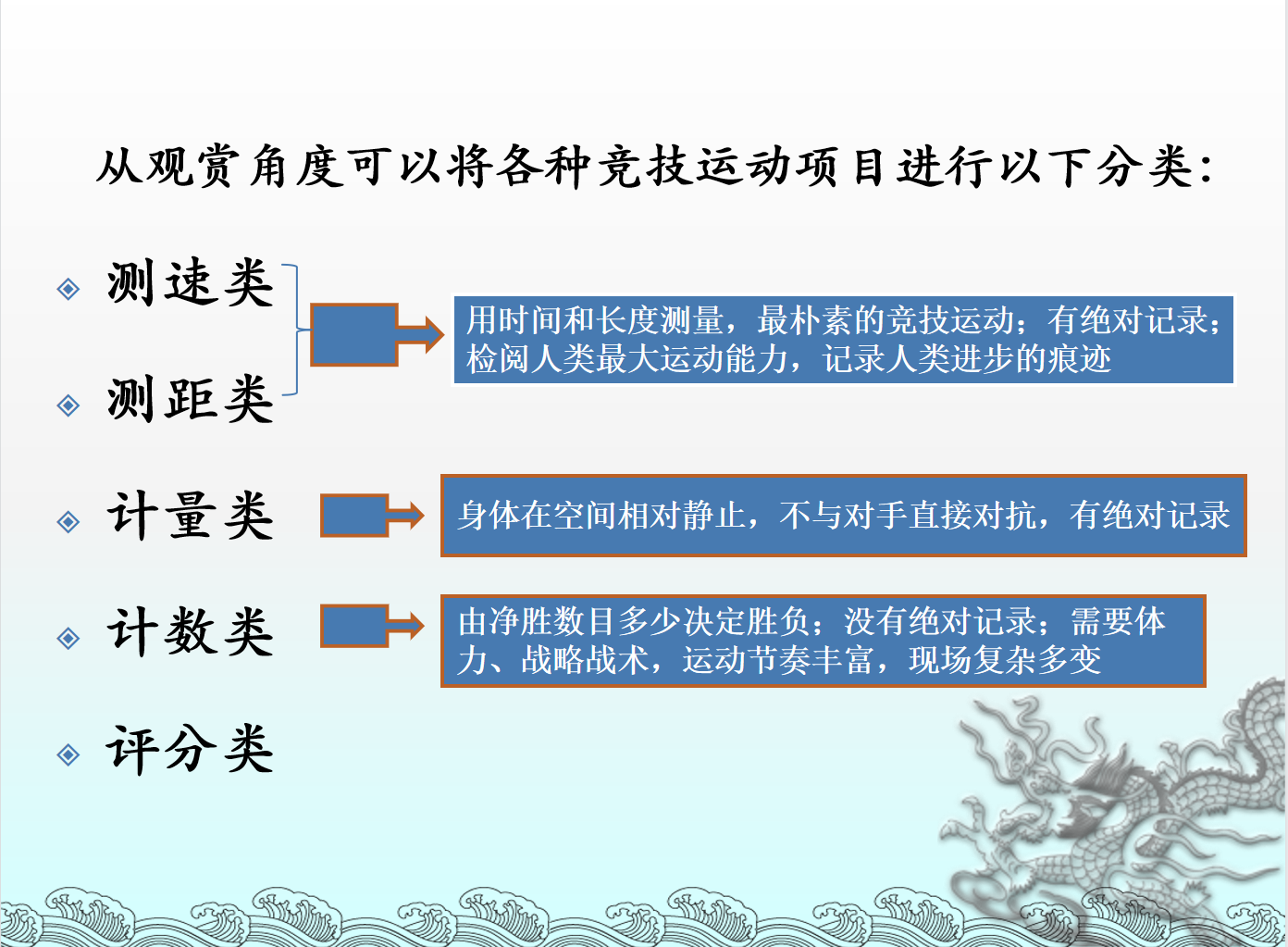 从观赏角度可以将各种竞技运动项目进行以下分类:

测速类

测距类

用时间和长度测量，最朴素的竞技运动；有绝对记录；检阅人类最大运动能力，记录人类进步的痕迹

计量类

身体在空间相对静止，不与对手直接对抗，有绝对记录

计数类

由净胜数目多少决定胜负；没有绝对记录；需要体力、战略战术，运动节奏丰富，现场复杂多变

评分类